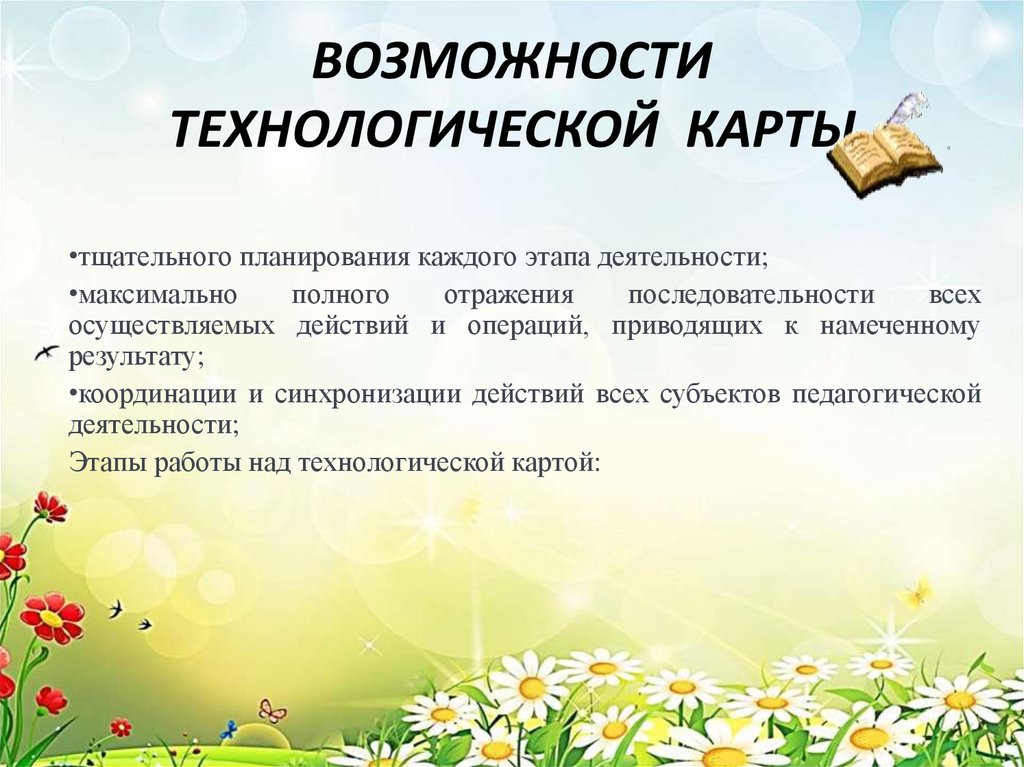 ВОЗМОЖНОСТИ ТЕХНОЛОГИЧЕСКОЙ КАРТЫ

•тщательного планирования каждого этапа деятельности;

•максимально полного отражения последовательности всех осуществляемых действий и операций, приводящих к намеченному результату;

•координации и синхронизации действий всех субъектов педагогической деятельности;

Этапы работы над технологической картой: